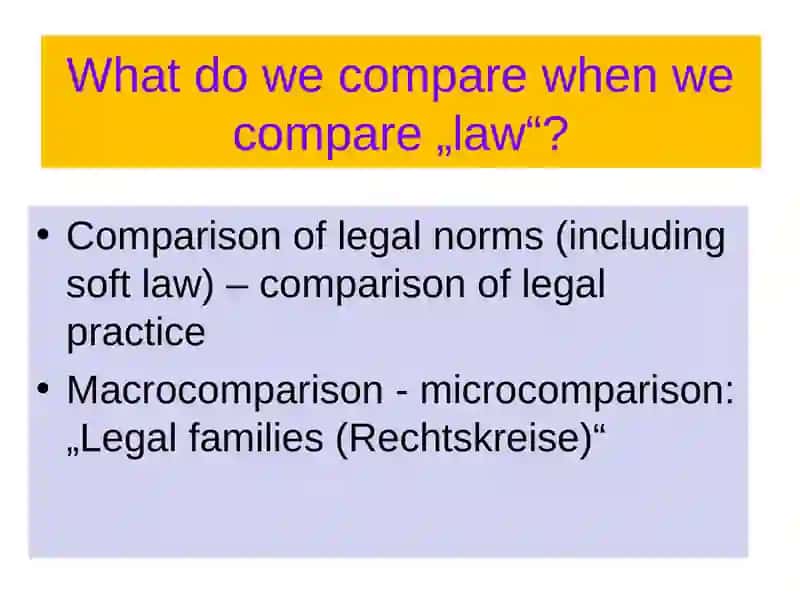 What do we compare when we compare „law“?

• Comparison of legal norms (including soft law) – comparison of legal practice
• Macrocomparison - microcomparison: „Legal families (Rechtskreise)“